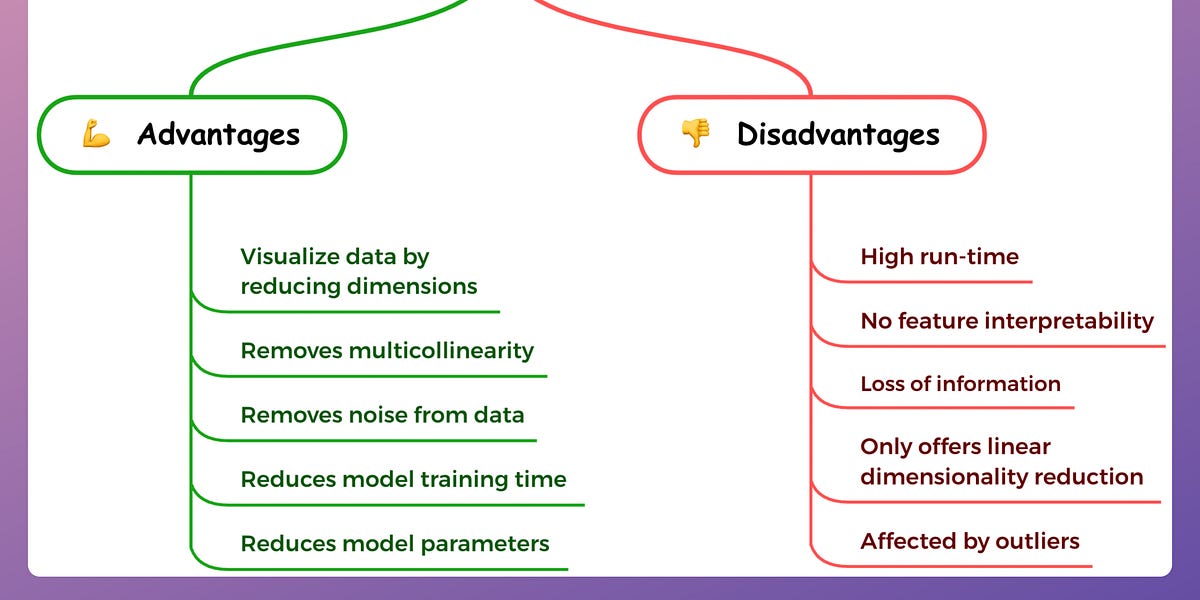 💪 Advantages

Visualize data by reducing dimensions

Removes multicollinearity

Removes noise from data

Reduces model training time

Reduces model parameters

👎 Disadvantages

High run-time

No feature interpretability

Loss of information

Only offers linear dimensionality reduction

Affected by outliers